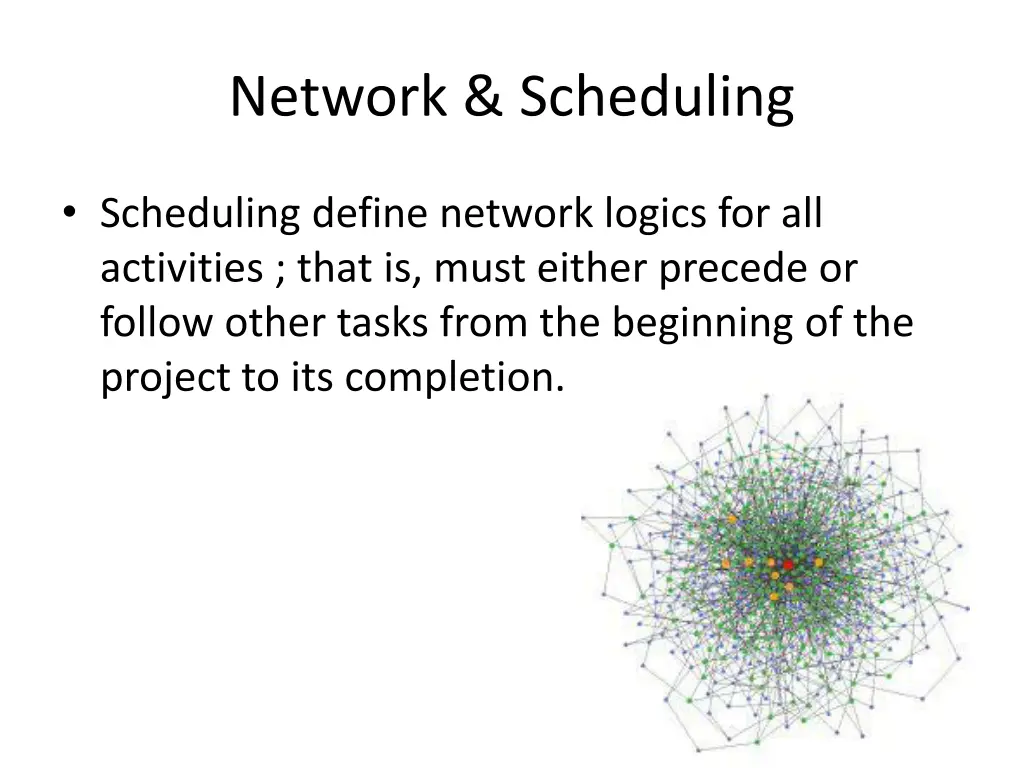 Network & Scheduling

• Scheduling define network logics for all activities ; that is, must either precede or follow other tasks from the beginning of the project to its completion.